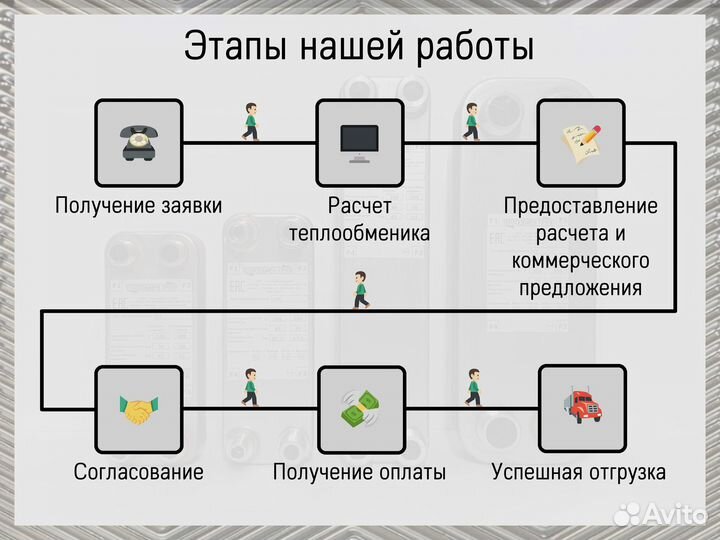 Этапы нашей работы

Получение заявки

Расчет теплообменика

Предоставление расчета и коммерческого предложения

Согласование

Получение оплаты

Успешная отгрузка

Avito